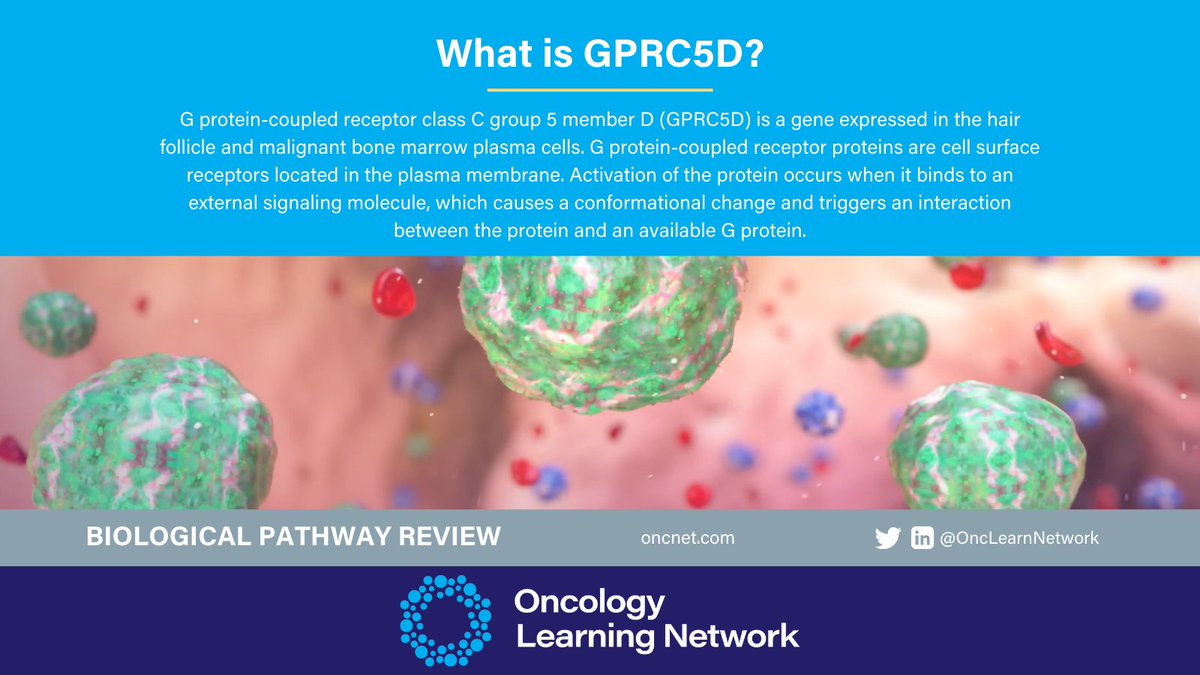 What is GPRC5D?

G protein-coupled receptor class C group 5 member D (GPRC5D) is a gene expressed in the hair follicle and malignant bone marrow plasma cells. G protein-coupled receptor proteins are cell surface receptors located in the plasma membrane. Activation of the protein occurs when it binds to an external signaling molecule, which causes a conformational change and triggers an interaction between the protein and an available G protein.

BIOLOGICAL PATHWAY REVIEW

oncnet.com

@OncLearnNetwork

Oncology Learning Network